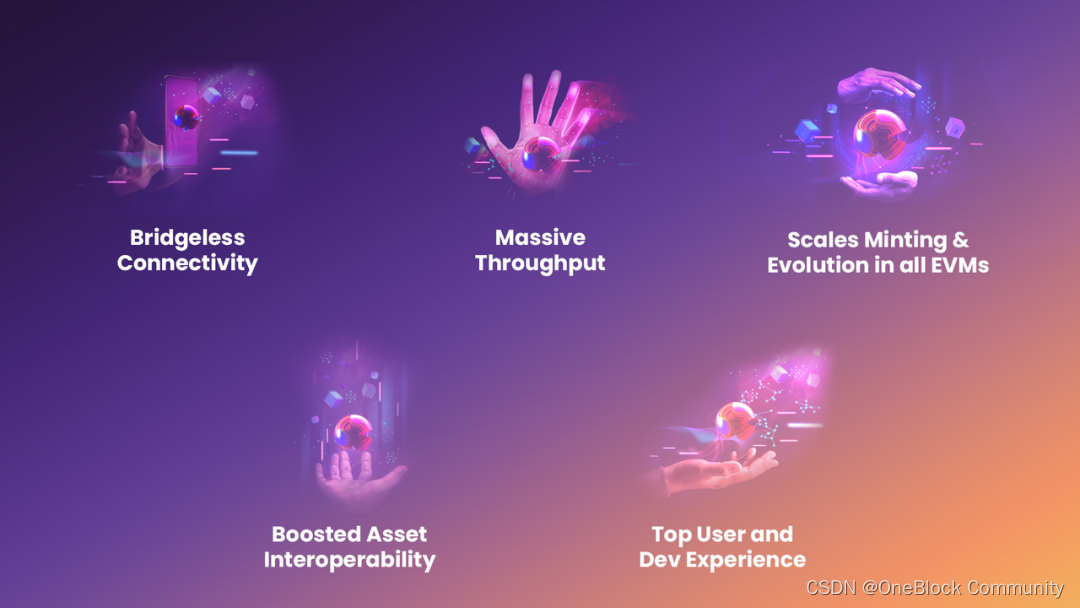 Bridgeless Connectivity

Massive Throughput

Scales Minting & Evolution in all EVMs

Boosted Asset Interoperability

Top User and Dev Experience

CSDN @OneBlock Community